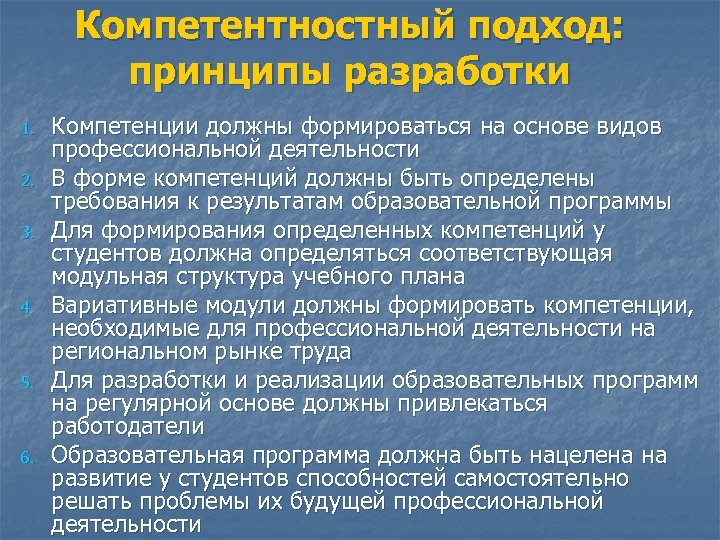 Компетентностный подход: принципы разработки

1. Компетенции должны формироваться на основе видов профессиональной деятельности
2. В форме компетенций должны быть определены требования к результатам образовательной программы
3. Для формирования определенных компетенций у студентов должна определяться соответствующая модульная структура учебного плана
4. Вариативные модули должны формировать компетенции, необходимые для профессиональной деятельности на региональном рынке труда
5. Для разработки и реализации образовательных программ на регулярной основе должны привлекаться работодатели
6. Образовательная программа должна быть нацелена на развитие у студентов способностей самостоятельно решать проблемы их будущей профессиональной деятельности